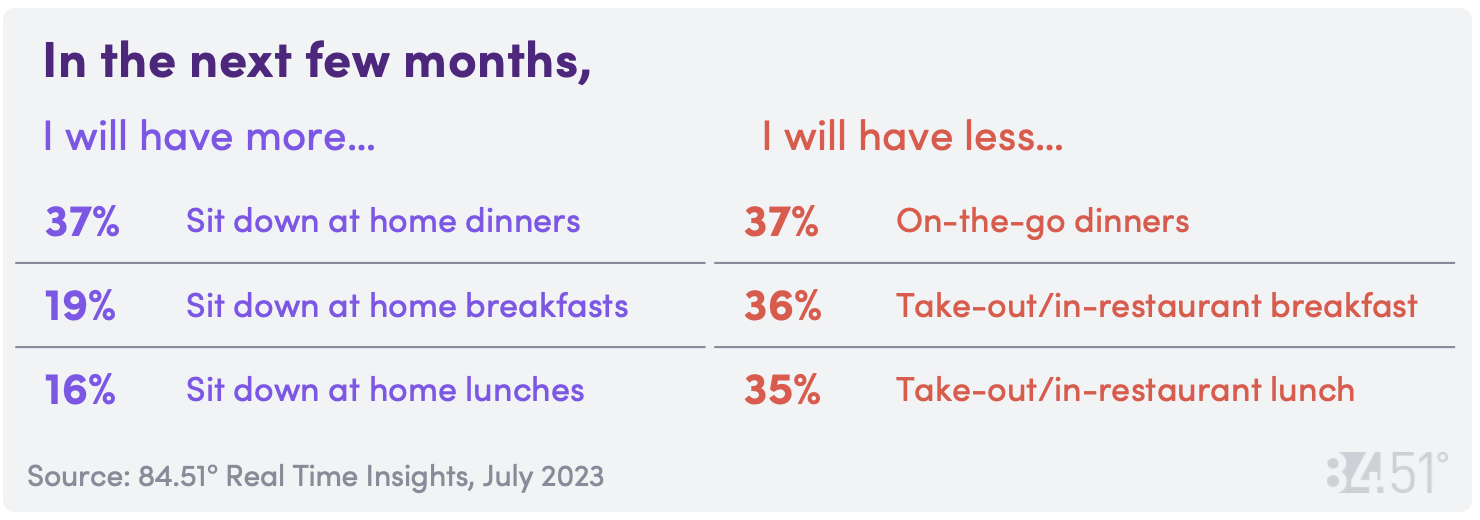 In the next few months,

I will have more...

37% Sit down at home dinners

19% Sit down at home breakfasts

16% Sit down at home lunches

I will have less...

37% On-the-go dinners

36% Take-out/in-restaurant breakfast

35% Take-out/in-restaurant lunch

Source: 84.51° Real Time Insights, July 2023

84.51°